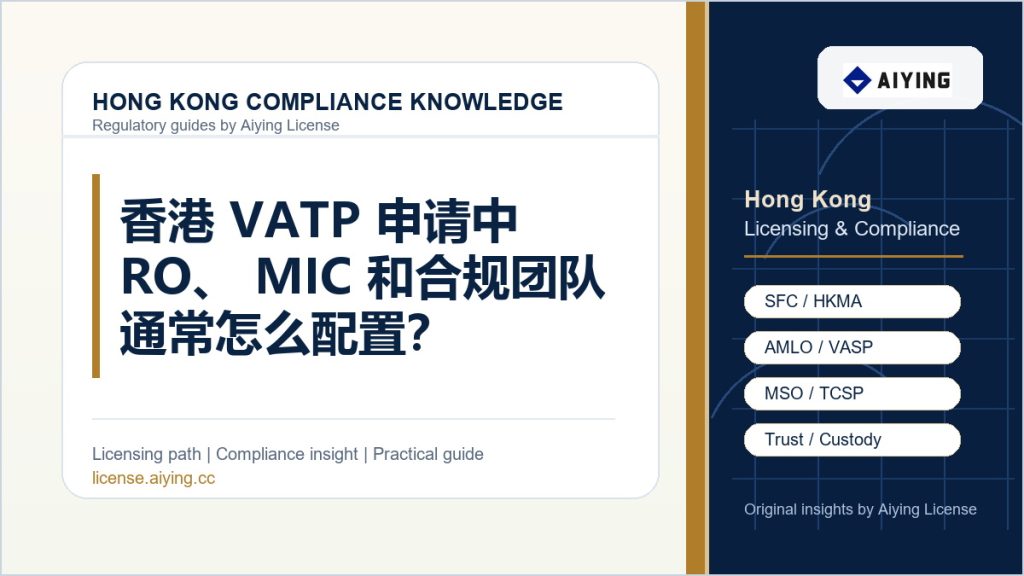 HONG KONG COMPLIANCE KNOWLEDGE
Regulatory guides by Aiying License

香港 VATP 申请中 RO、 MIC 和合规团队通常怎么配置?

Licensing path | Compliance insight | Practical guide
license.aiying.cc

AIYING

Hong Kong
Licensing & Compliance

SFC / HKMA

AMLO / VASP

MSO / TCSP

Trust / Custody

Original insights by Aiying License